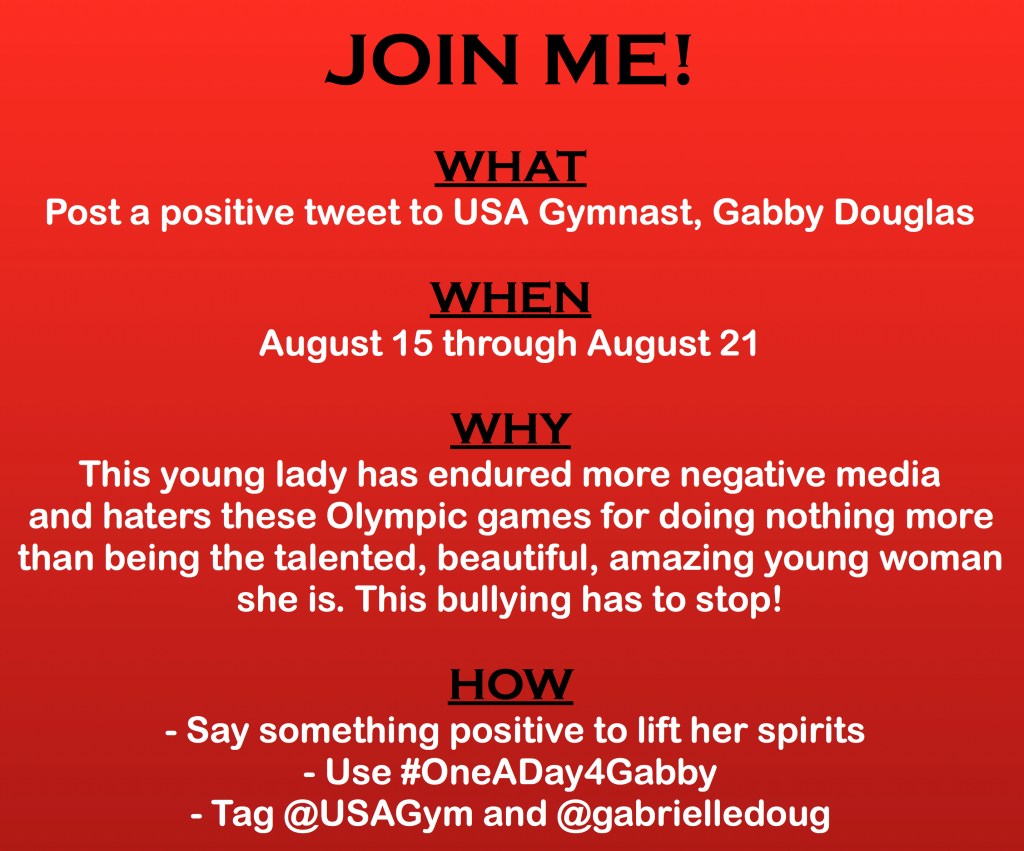 JOIN ME!

WHAT
Post a positive tweet to USA Gymnast, Gabby Douglas

WHEN
August 15 through August 21

WHY
This young lady has endured more negative media and haters these Olympic games for doing nothing more than being the talented, beautiful, amazing young woman she is. This bullying has to stop!

HOW
- Say something positive to lift her spirits
- Use #OneADay4Gabby
- Tag @USAGym and @gabrielledoug